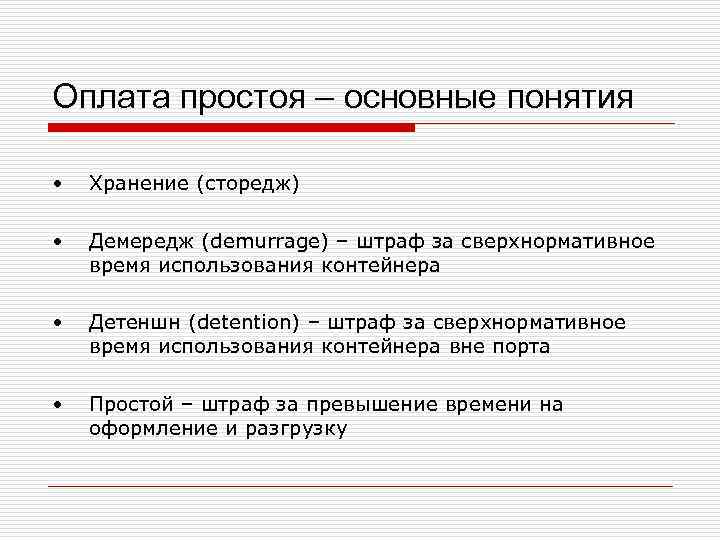 Оплата простоя – основные понятия

• Хранение (сторедж)

• Демередж (demurrage) – штраф за сверхнормативное время использования контейнера

• Детеншн (detention) – штраф за сверхнормативное время использования контейнера вне порта

• Простой – штраф за превышение времени на оформление и разгрузку